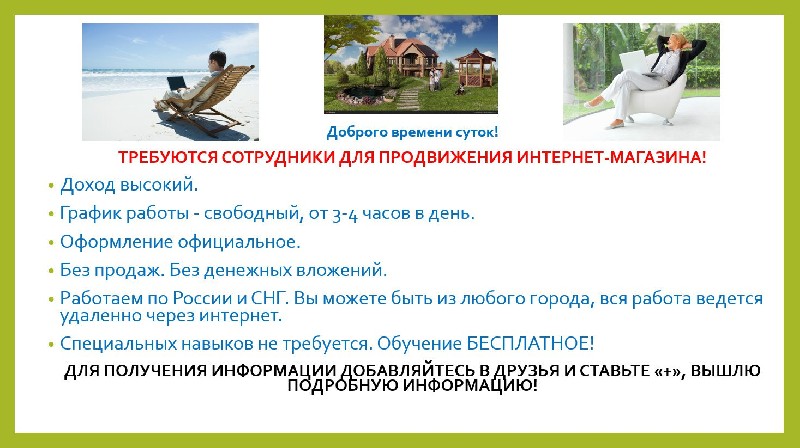 Доброго времени суток!

ТРЕБУЮТСЯ СОТРУДНИКИ ДЛЯ ПРОДВИЖЕНИЯ ИНТЕРНЕТ-МАГАЗИНА!

• Доход высокий.
• График работы - свободный, от 3-4 часов в день.
• Оформление официальное.
• Без продаж. Без денежных вложений.
• Работаем по России и СНГ. Вы можете быть из любого города, вся работа ведется удаленно через интернет.
• Специальных навыков не требуется. Обучение БЕСПЛАТНОЕ!

ДЛЯ ПОЛУЧЕНИЯ ИНФОРМАЦИИ ДОБАВЛЯЙТЕСЬ В ДРУЗЬЯ И СТАВЬТЕ «+», ВЫШЛЮ ПОДРОБНУЮ ИНФОРМАЦИЮ!